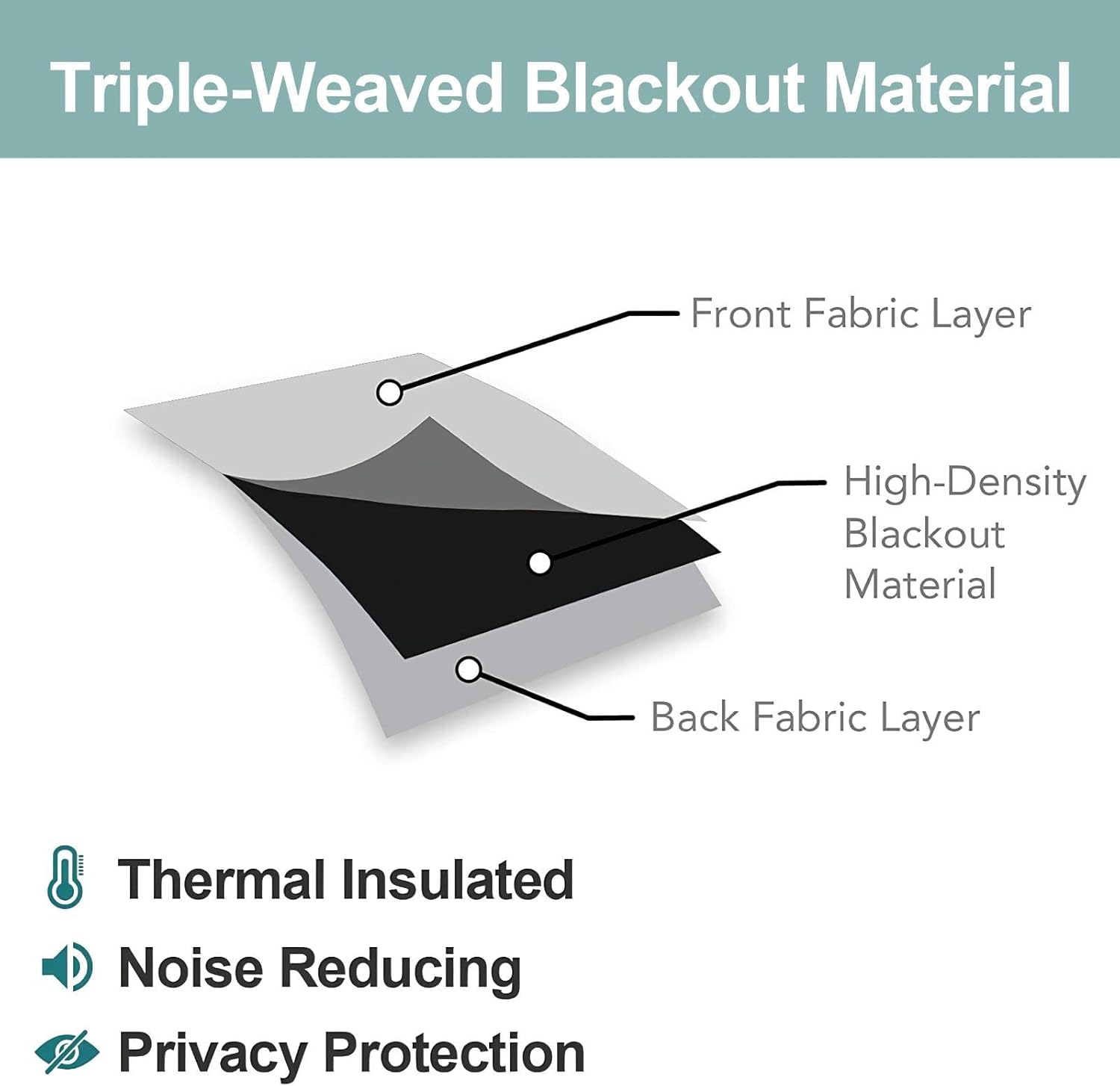 Triple-Weaved Blackout Material

Front Fabric Layer

High-Density Blackout Material

Back Fabric Layer

Thermal Insulated

Noise Reducing

Privacy Protection